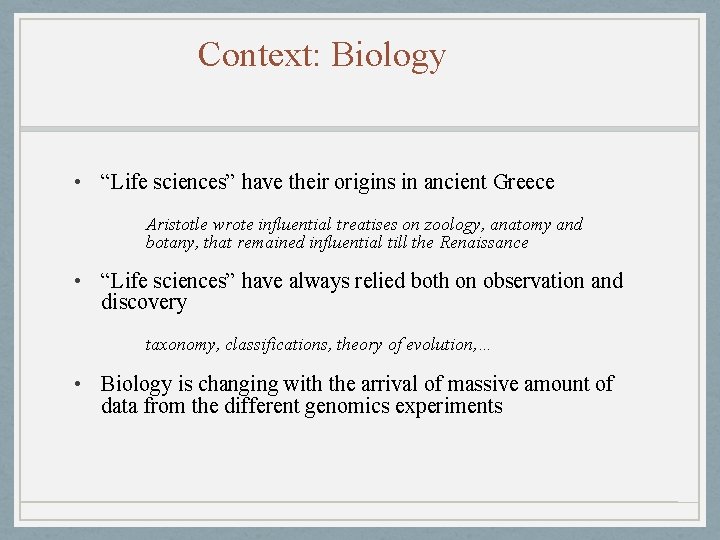 Context: Biology

• "Life sciences" have their origins in ancient Greece

Aristotle wrote influential treatises on zoology, anatomy and botany, that remained influential till the Renaissance

• "Life sciences" have always relied both on observation and discovery

taxonomy, classifications, theory of evolution,...

• Biology is changing with the arrival of massive amount of data from the different genomics experiments